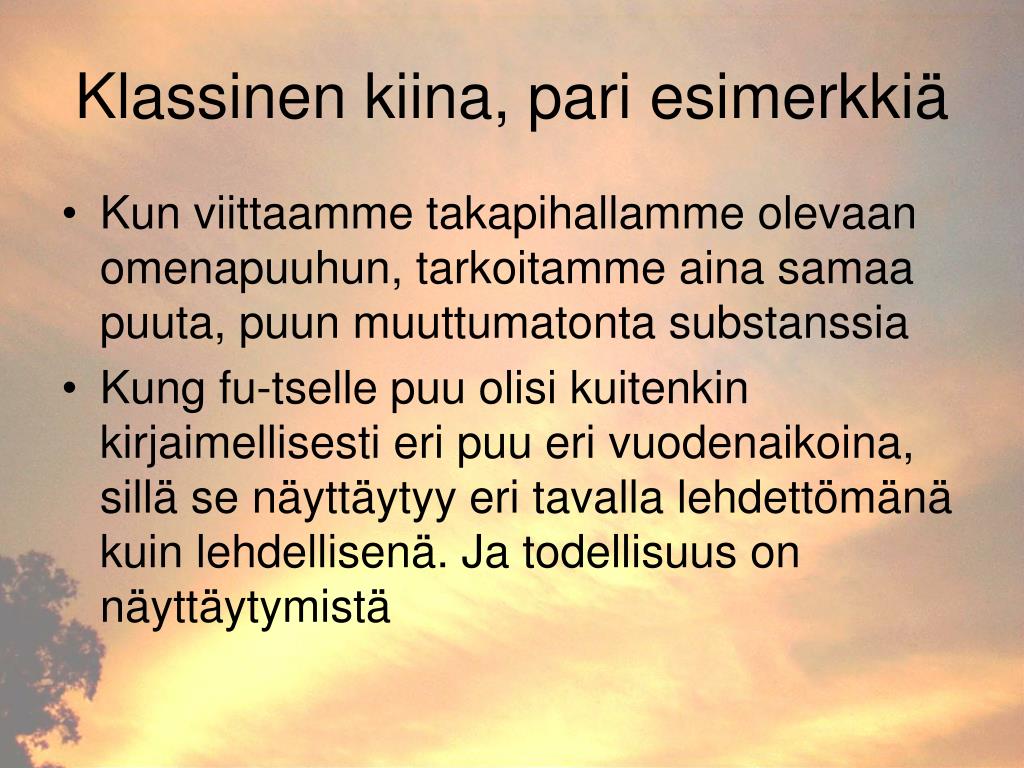 Klassinen kiina, pari esimerkkiä

• Kun viittaamme takapihallamme olevaan omenapuuhun, tarkoitamme aina samaa puuta, puun muuttumatonta substanssia
• Kung fu-tselle puu olisi kuitenkin kirjaimellisesti eri puu eri vuodenaikoina, sillä se näyttäytyy eri tavalla lehdettömänä kuin lehdellisenä. Ja todellisuus on näyttäytymistä